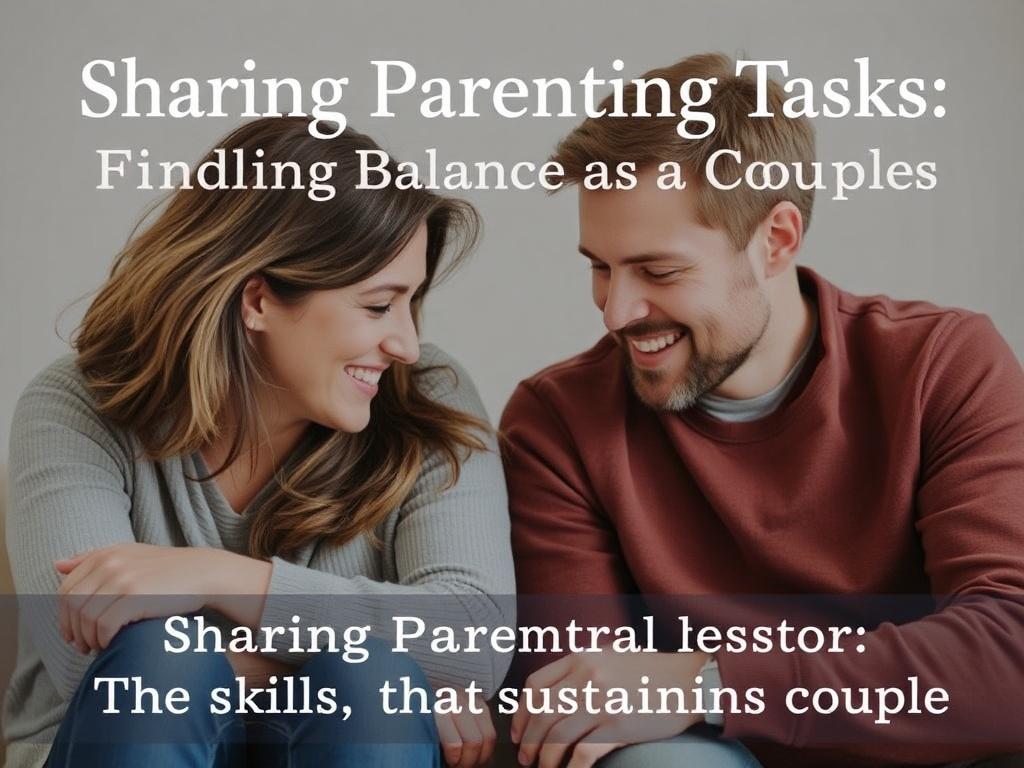 Sharing Parenting Tasks:
Findling Balance as a Coouples

Sharing Paremtral lesstor:
The skills, that sustainins couple